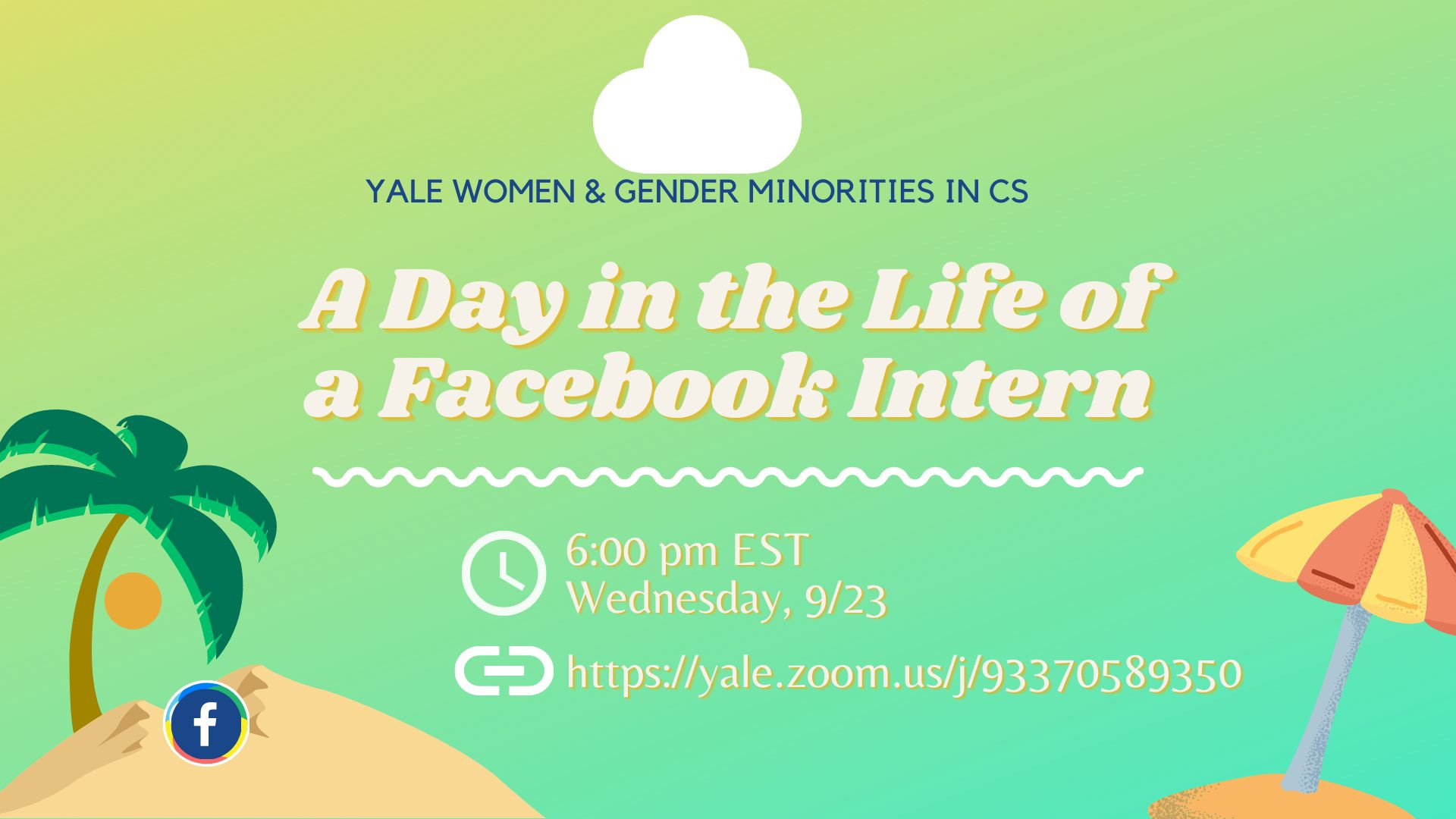 YALE WOMEN & GENDER MINORITIES IN CS

A Day in the Life of a Facebook Intern

6:00 pm EST
Wednesday, 9/23

https://yale.zoom.us/j/93370589350

f